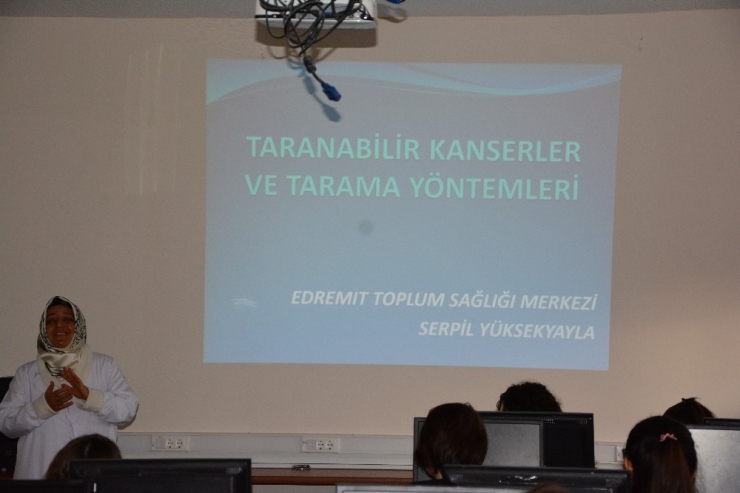 TARANABİLİR KANSERLER VE TARAMA YÖNTEMLERİ

EDREMIT TOPLUM SAĞLIĞI MERKEZİ
SERPİL YÜKSEKYAYLA